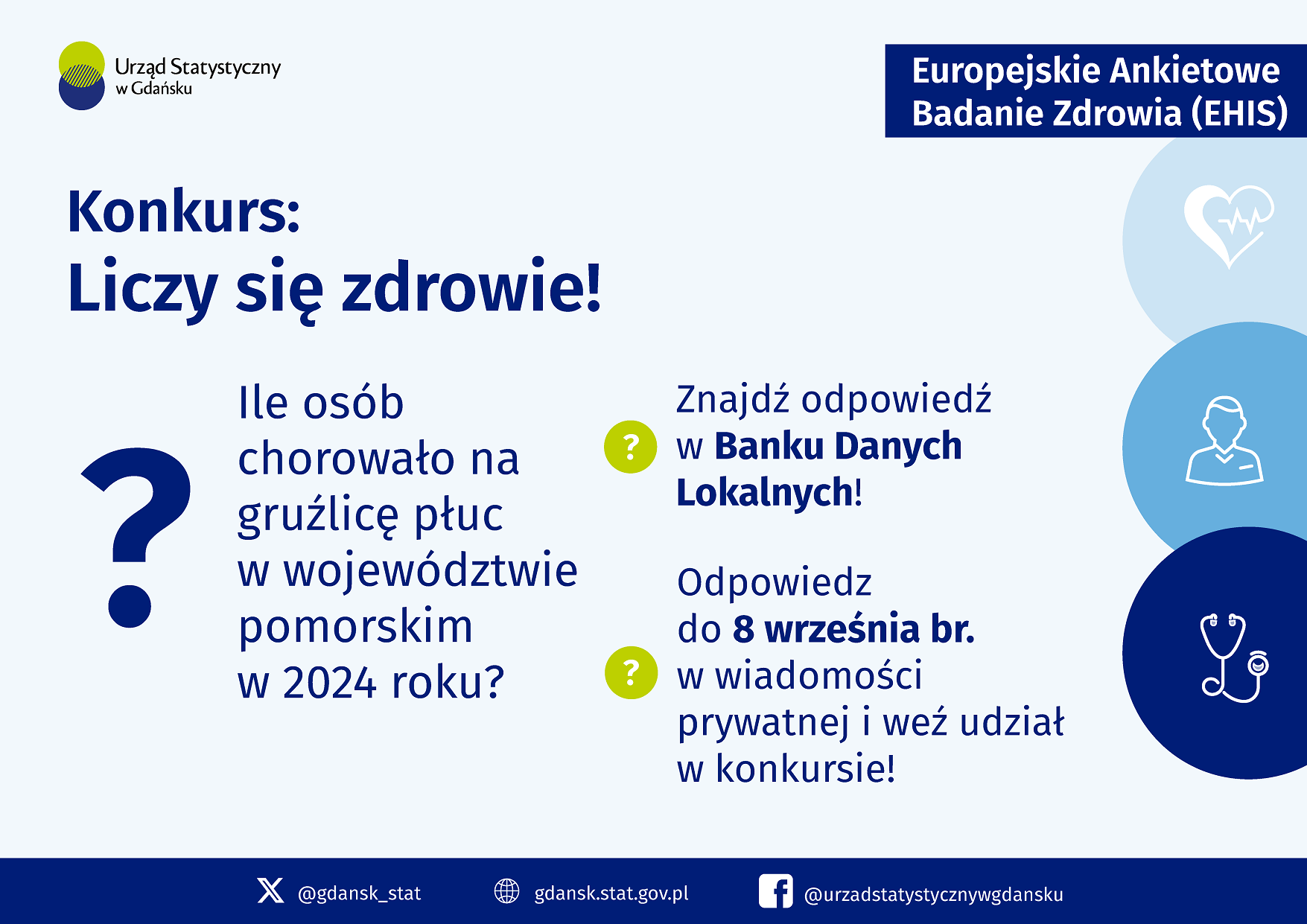 Urząd Statystyczny w Gdańsku

Europejskie Ankietowe Badanie Zdrowia (EHIS)

Konkurs:
Liczy się zdrowie!

?

Ile osób chorowało na gruźlicę płuc w województwie pomorskim w 2024 roku?

?

Znajdź odpowiedź w Banku Danych Lokalnych!

?

Odpowiedz do 8 września br. w wiadomości prywatnej i weź udział w konkursie!

@gdansk_stat gdansk.stat.gov.pl @urzadstatystycznywgdansku